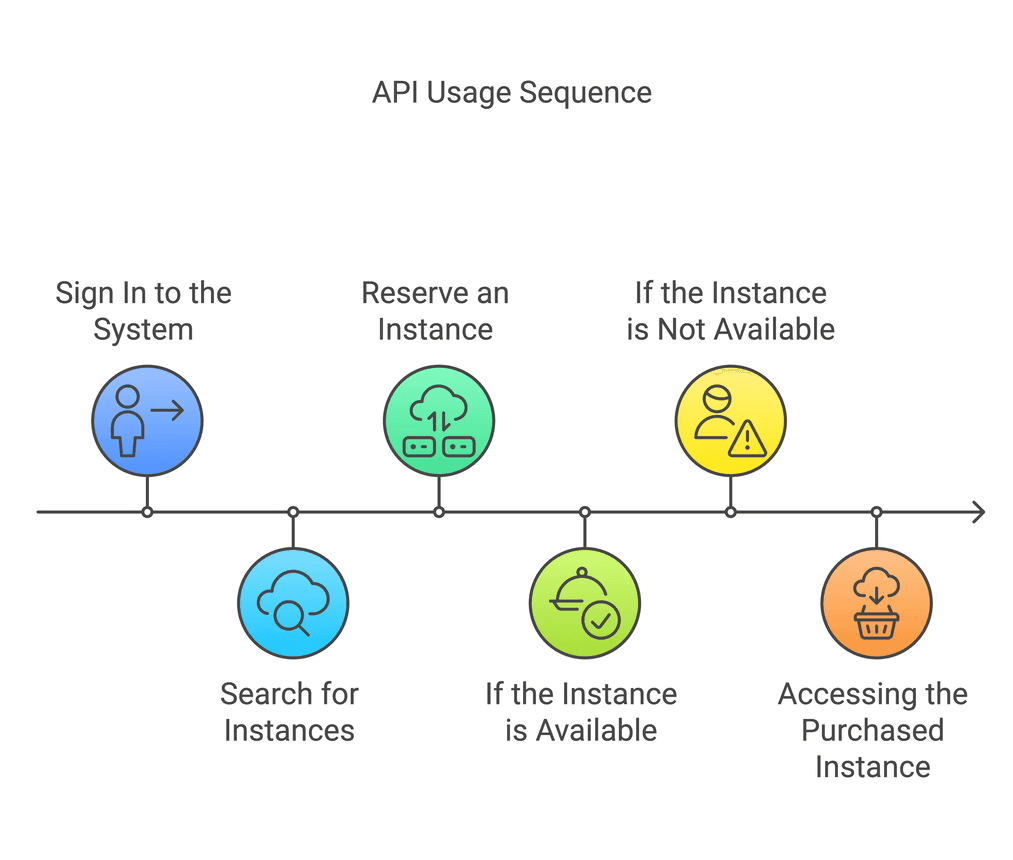 API Usage Sequence

Sign In to the System

Search for Instances

Reserve an Instance

If the Instance is Available

If the Instance is Not Available

Accessing the Purchased Instance